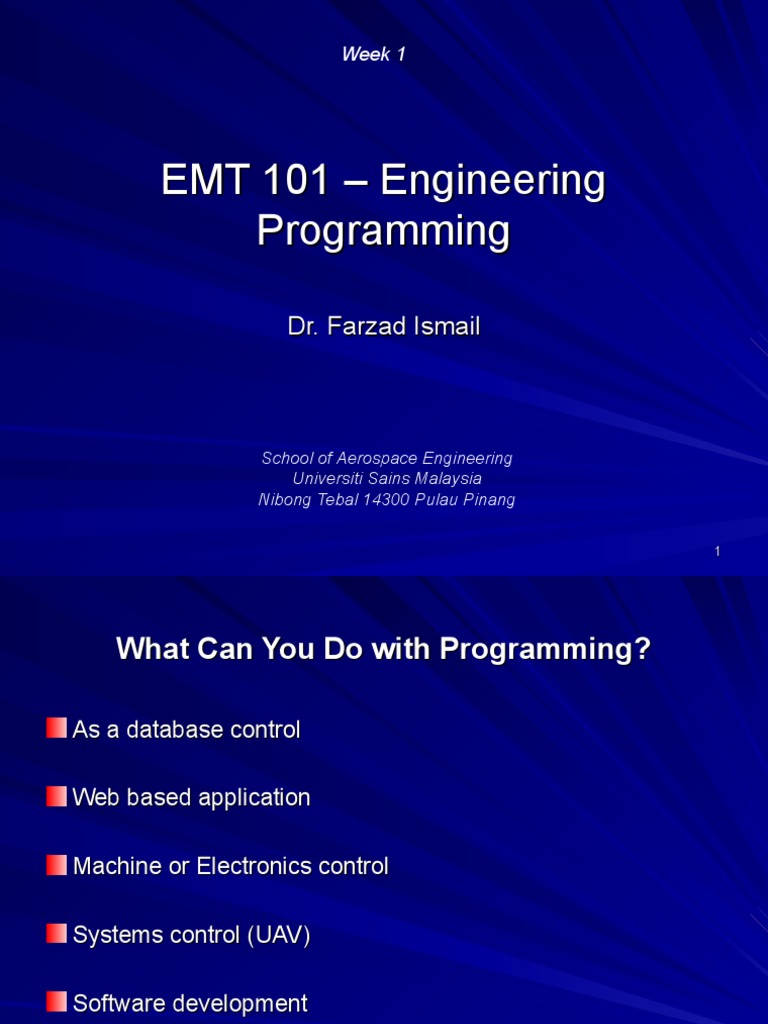 Week 1

EMT 101 – Engineering Programming

Dr. Farzad Ismail

School of Aerospace Engineering
Universiti Sains Malaysia
Nibong Tebal 14300 Pulau Pinang

1

What Can You Do with Programming?

As a database control

Web based application

Machine or Electronics control

Systems control (UAV)

Software development